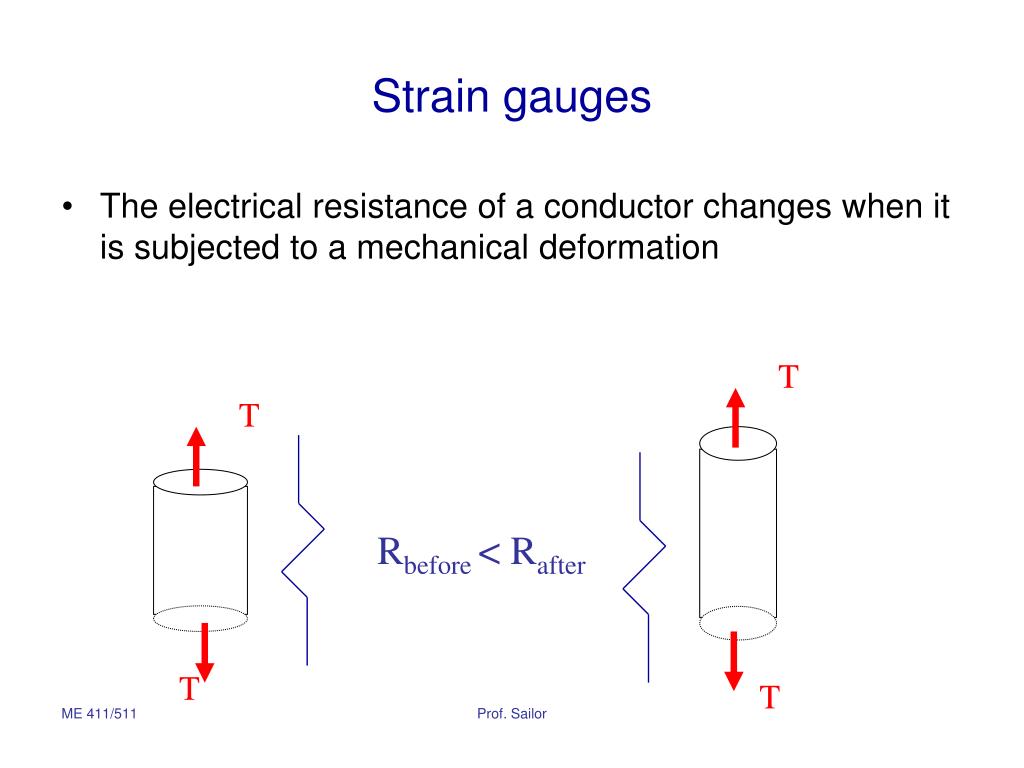 Strain gauges

• The electrical resistance of a conductor changes when it is subjected to a mechanical deformation

T

T

$R_{before} < R_{after}$

T

T

ME 411/511

Prof. Sailor